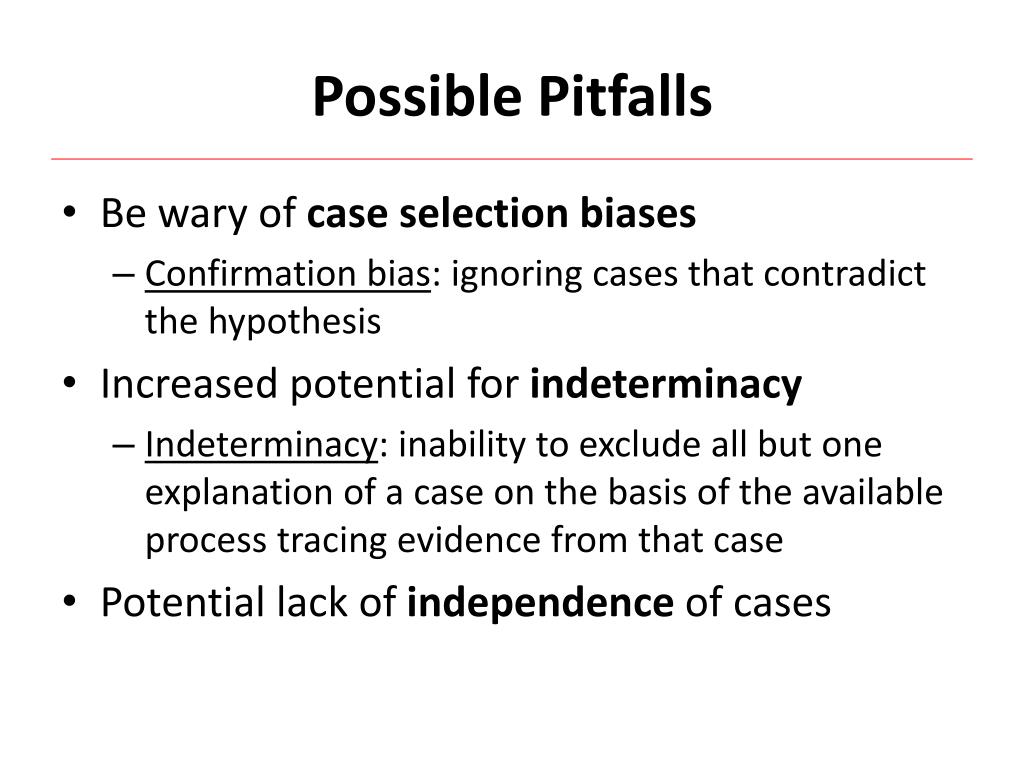 Possible Pitfalls

• Be wary of case selection biases
– Confirmation bias: ignoring cases that contradict the hypothesis

• Increased potential for indeterminacy
– Indeterminacy: inability to exclude all but one explanation of a case on the basis of the available process tracing evidence from that case

• Potential lack of independence of cases